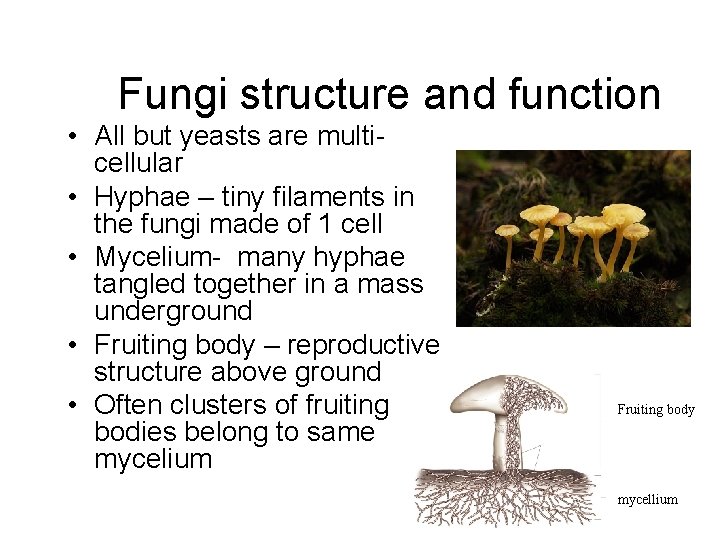 Fungi structure and function

• All but yeasts are multi-cellular
• Hyphae – tiny filaments in the fungi made of 1 cell
• Mycelium- many hyphae tangled together in a mass underground
• Fruiting body – reproductive structure above ground
• Often clusters of fruiting bodies belong to same mycelium

Fruiting body

mycellium